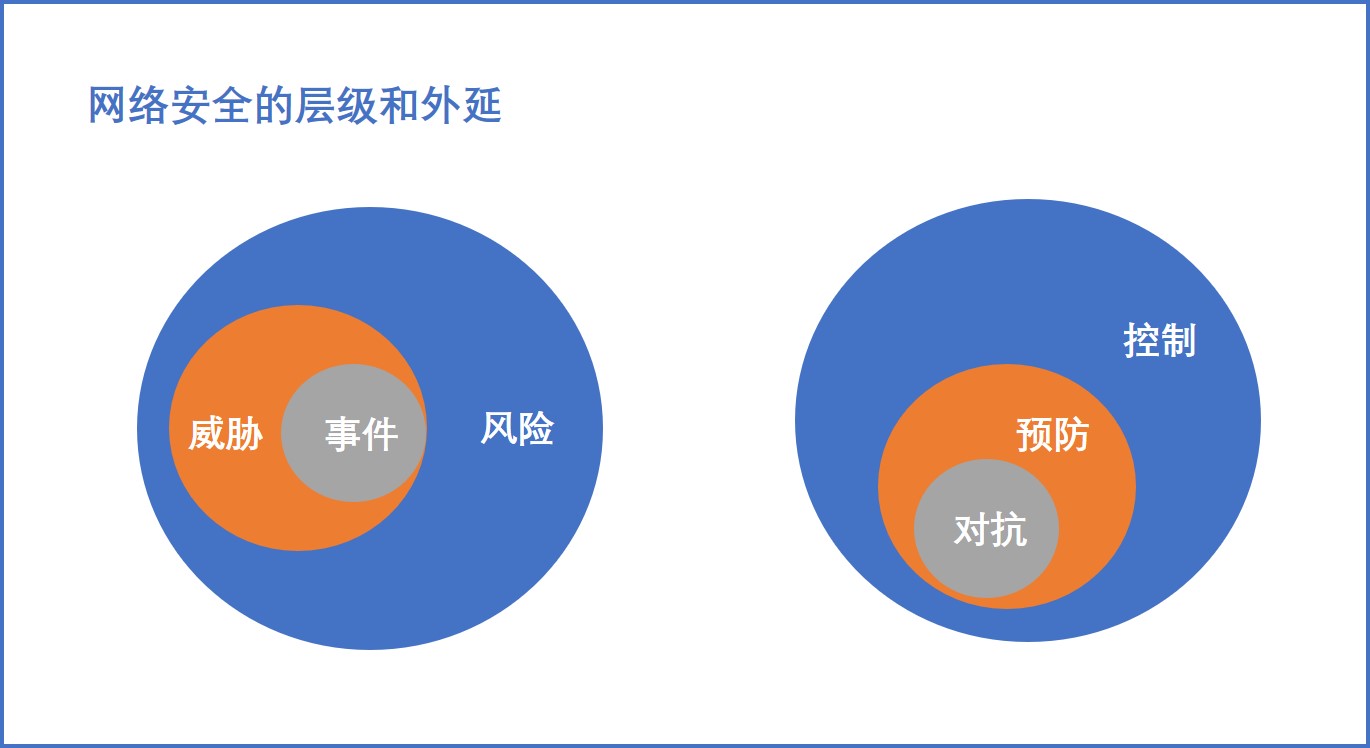 网络安全的层级和外延

威胁
事件
风险

控制
预防
对抗